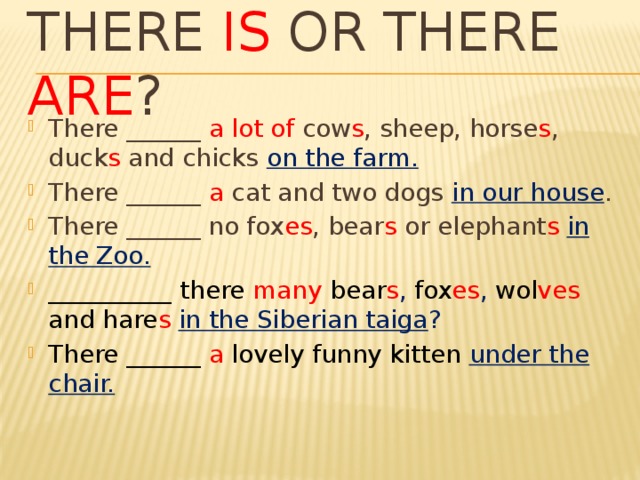 THERE IS OR THERE ARE?

There ______ a lot of cows, sheep, horses, ducks and chicks on the farm.

There ______ a cat and two dogs in our house.

There ______ no foxes, bears or elephants in the Zoo.

__________ there many bears, foxes, wolves and hares in the Siberian taiga?

There ______ a lovely funny kitten under the chair.